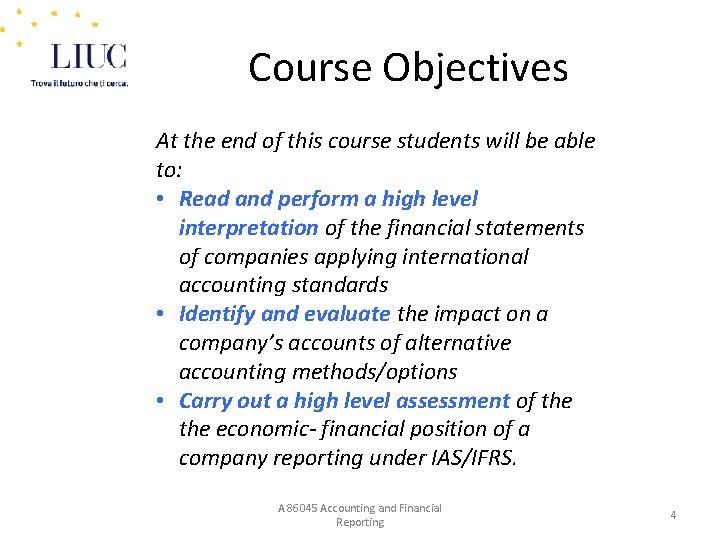 LIUC
Trova il futuro che ti cerca.

Course Objectives

At the end of this course students will be able to:

• Read and perform a high level interpretation of the financial statements of companies applying international accounting standards
• Identify and evaluate the impact on a company's accounts of alternative accounting methods/options
• Carry out a high level assessment of the the economic- financial position of a company reporting under IAS/IFRS.

A86045 Accounting and Financial Reporting

4